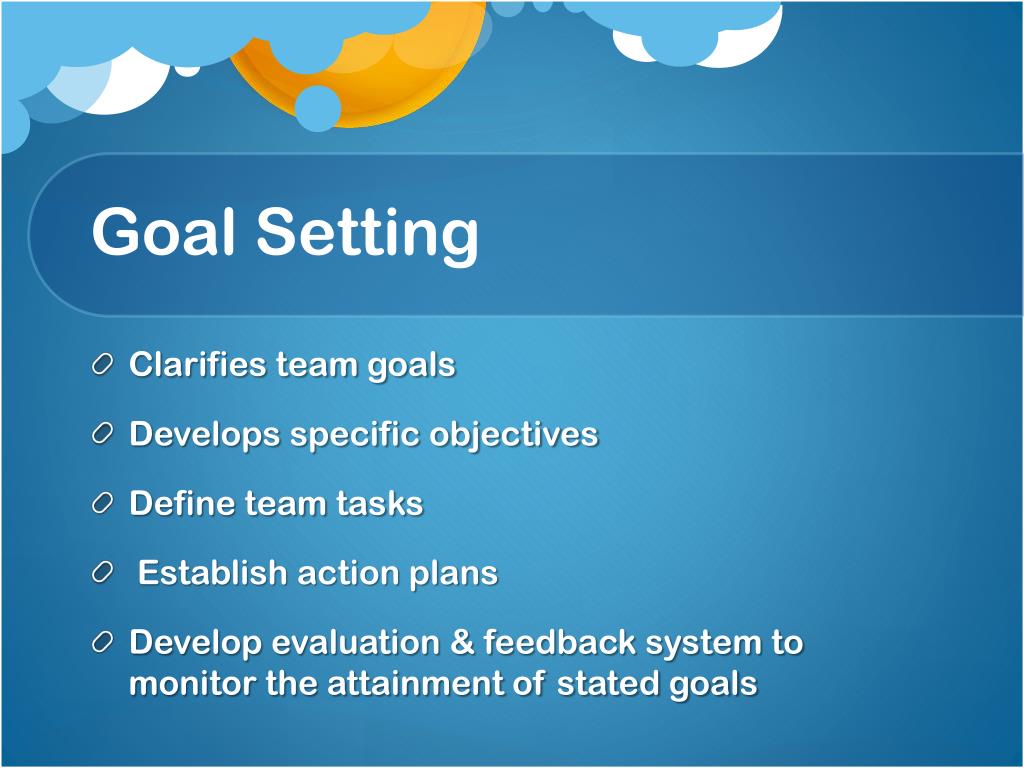 Goal Setting

Clarifies team goals

Develops specific objectives

Define team tasks

Establish action plans

Develop evaluation & feedback system to monitor the attainment of stated goals